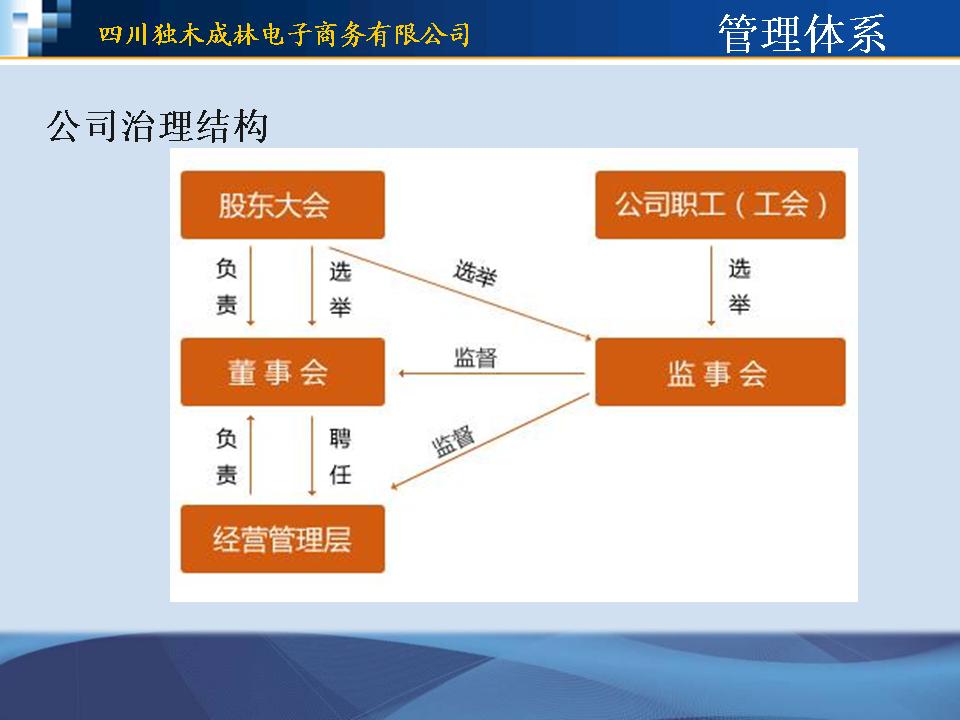 四川独木成林电子商务有限公司

管理体系

公司治理结构

股东大会

公司职工（工会）

负责

选举

选举

选举

董事会

监督

监事会

负责

聘任

监督

经营管理层